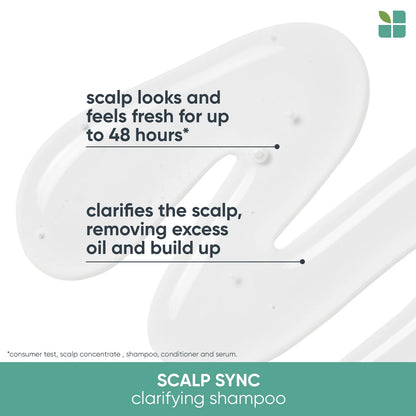 scalp looks and feels fresh for up to 48 hours*

clarifies the scalp, removing excess oil and build up

*consumer test, scalp concentrate , shampoo, conditioner and serum.

SCALP SYNC
clarifying shampoo